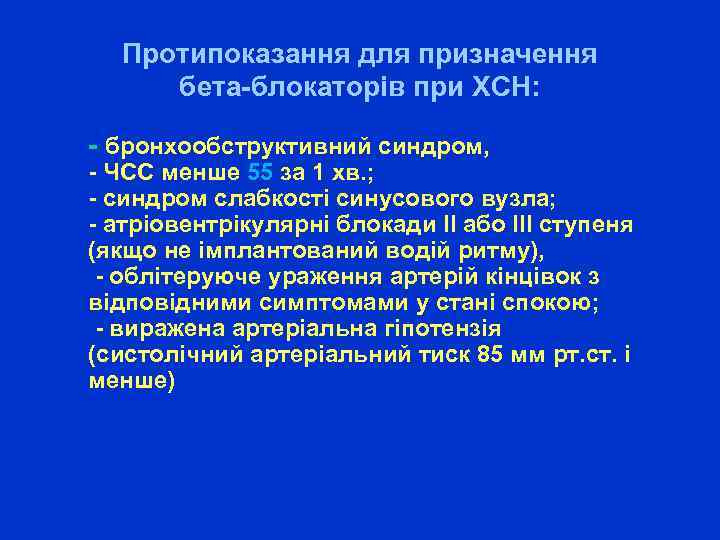 Протипоказання для призначення бета-блокаторів при ХСН:

- бронхообструктивний синдром,
- ЧСС менше 55 за 1 хв.;
- синдром слабкості синусового вузла;
- атріовентрікулярні блокади II або III ступеня (якщо не імплантований водій ритму),
- облітеруюче ураження артерій кінцівок з відповідними симптомами у стані спокою;
- виражена артеріальна гіпотензія (систолічний артеріальний тиск 85 мм рт.ст. і менше)